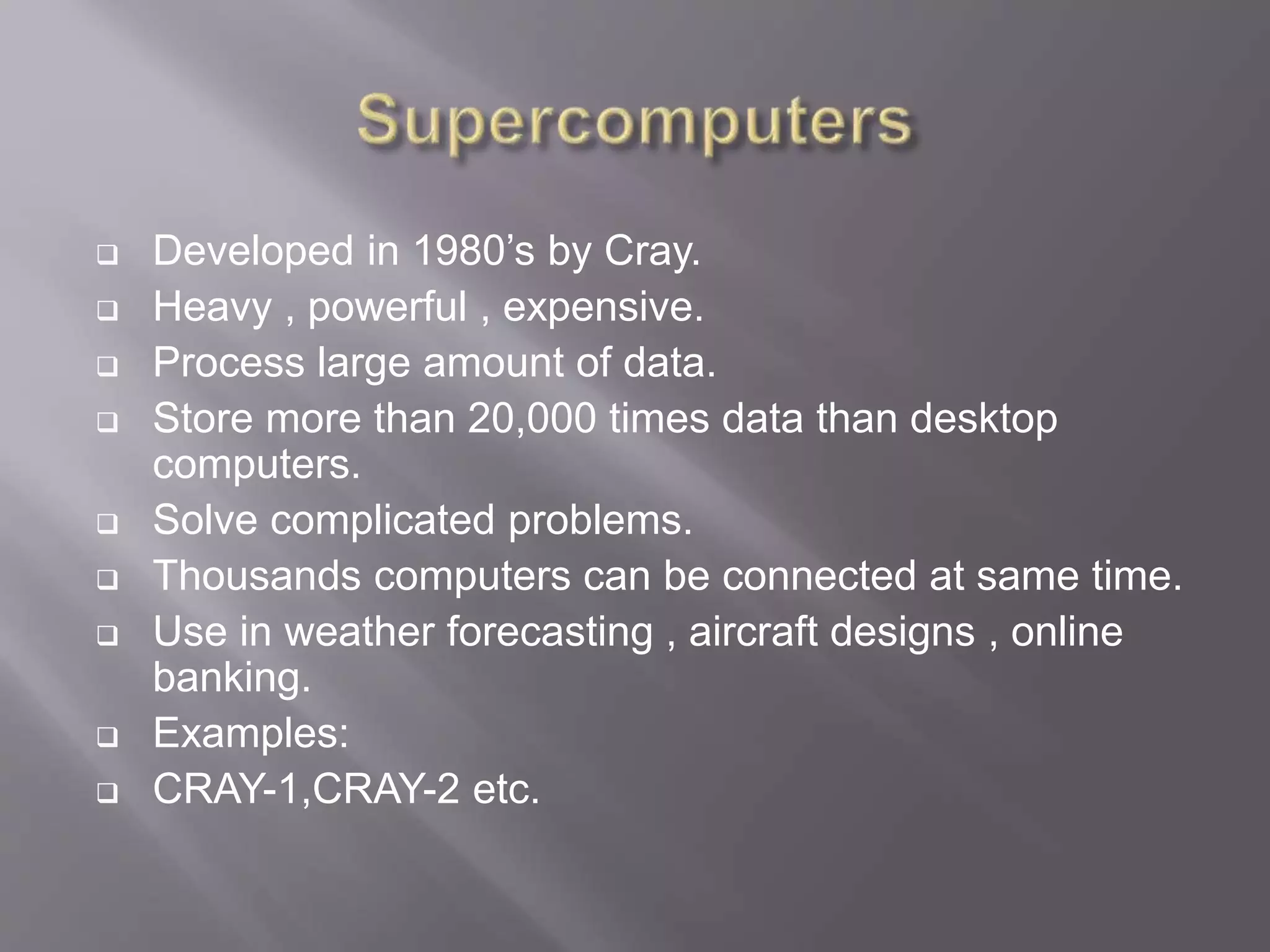 Supercomputers

❑ Developed in 1980’s by Cray.
❑ Heavy , powerful , expensive.
❑ Process large amount of data.
❑ Store more than 20,000 times data than desktop computers.
❑ Solve complicated problems.
❑ Thousands computers can be connected at same time.
❑ Use in weather forecasting , aircraft designs , online banking.
❑ Examples:
❑ CRAY-1,CRAY-2 etc.